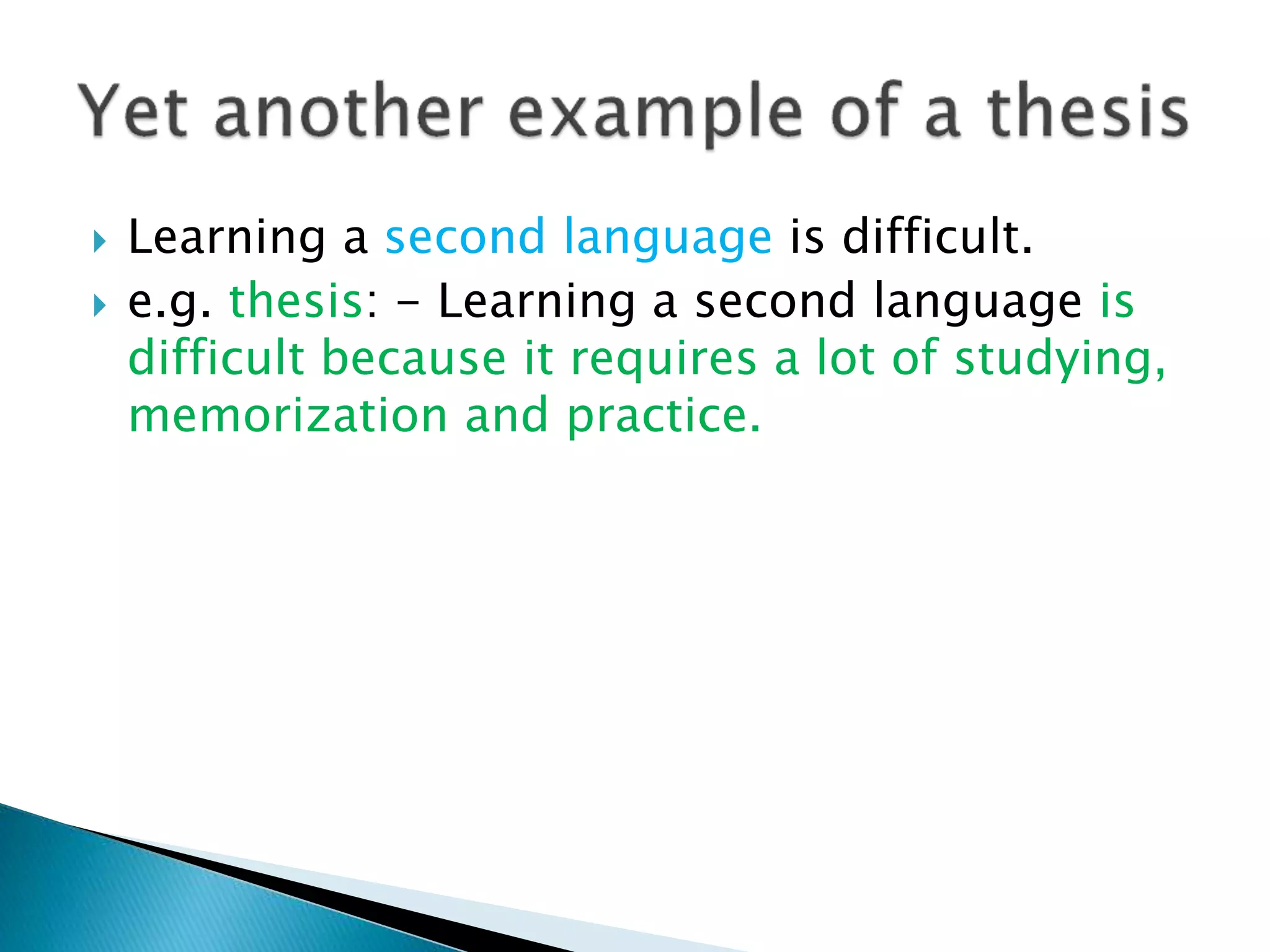 Yet another example of a thesis

Learning a second language is difficult.

e.g. thesis: – Learning a second language is difficult because it requires a lot of studying, memorization and practice.